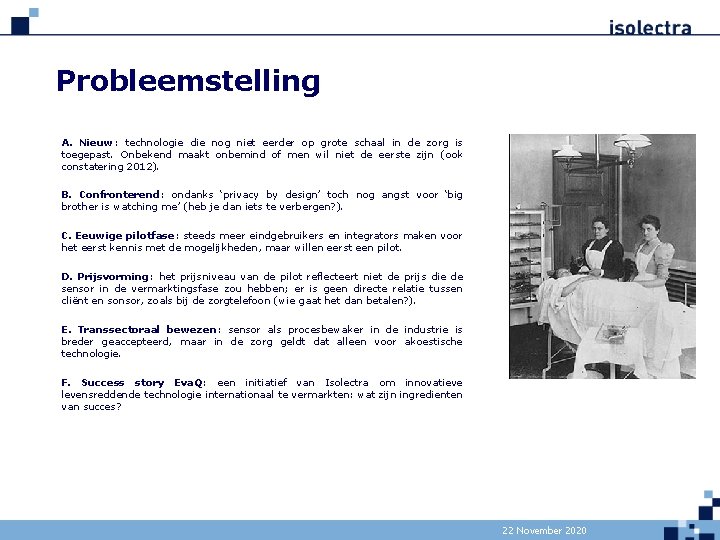 isolectra

Probleemstelling

A. Nieuw: technologie die nog niet eerder op grote schaal in de zorg is toegepast. Onbekend maakt onbemind of men wil niet de eerste zijn (ook constatering 2012).

B. Confronterend: ondanks 'privacy by design' toch nog angst voor 'big brother is watching me' (heb je dan iets te verbergen?).

C. Eeuwige pilotfase: steeds meer eindgebruikers en integrators maken voor het eerst kennis met de mogelijkheden, maar willen eerst een pilot.

D. Prijsvorming: het prijsniveau van de pilot reflecteert niet de prijs die de sensor in de vermarktingsfase zou hebben; er is geen directe relatie tussen cliënt en sonsor, zoals bij de zorgtelefoon (wie gaat het dan betalen?).

E. Transsectoraal bewezen: sensor als procesbewaker in de industrie is breder geaccepteerd, maar in de zorg geldt dat alleen voor akoestische technologie.

F. Success story EvaQ: een initiatief van Isolectra om innovatieve levensreddende technologie internationaal te vermarkten: wat zijn ingredienten van succes?

22 November 2020